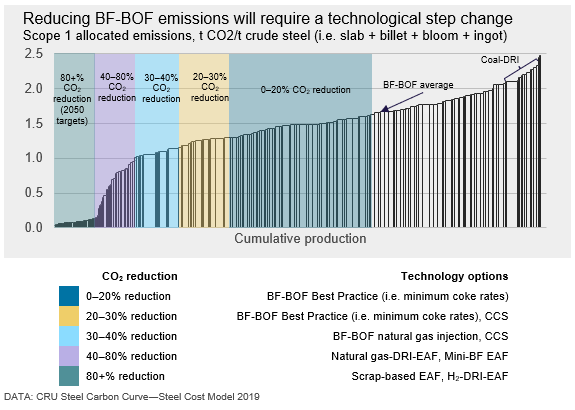 Reducing BF-BOF emissions will require a technological step change

Scope 1 allocated emissions, t CO2/t crude steel (i.e. slab + billet + bloom + ingot)

2.5
2.0
1.5
1.0
0.5
0.0

80+% $CO_2$ reduction (2050 targets)

40–80% $CO_2$ reduction

30–40% $CO_2$ reduction

20–30% $CO_2$ reduction

0–20% $CO_2$ reduction

BF-BOF average

Coal-DRI

Cumulative production

| $CO_2$ reduction | Technology options |
|---|---|
| 0–20% reduction | BF-BOF Best Practice (i.e. minimum coke rates) |
| 20–30% reduction | BF-BOF Best Practice (i.e. minimum coke rates), CCS |
| 30–40% reduction | BF-BOF natural gas injection, CCS |
| 40–80% reduction | Natural gas-DRI-EAF, Mini-BF EAF |
| 80+% reduction | Scrap-based EAF, $H_2$-DRI-EAF |

DATA: CRU Steel Carbon Curve—Steel Cost Model 2019